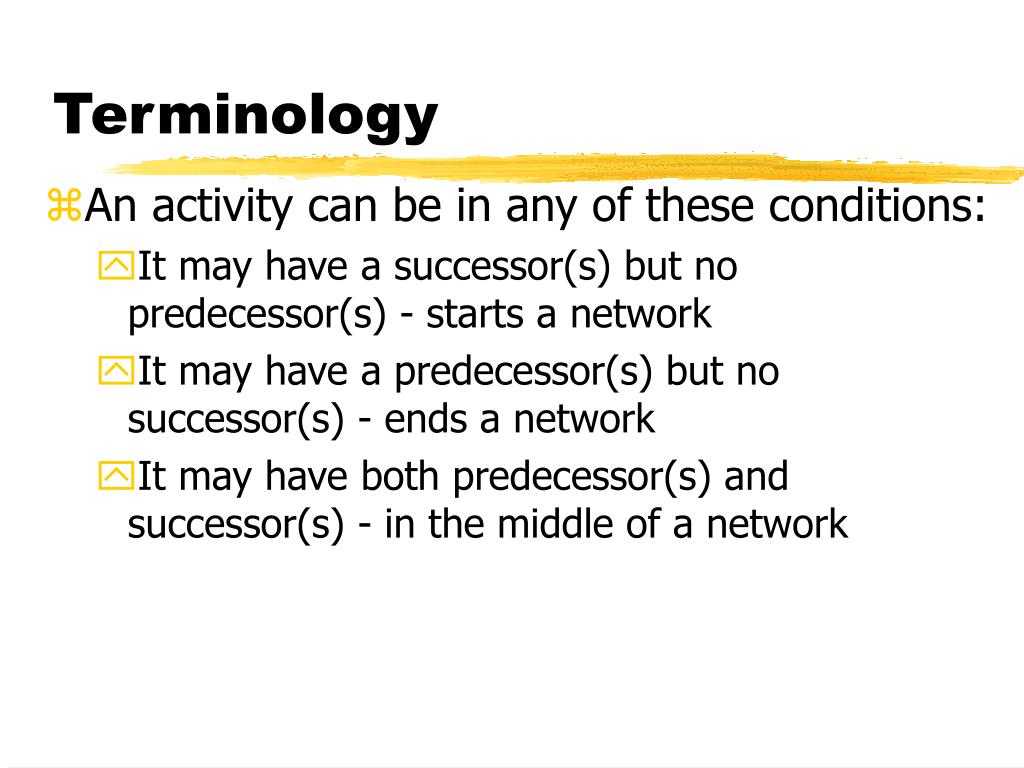 Terminology

An activity can be in any of these conditions:

It may have a successor(s) but no predecessor(s) - starts a network

It may have a predecessor(s) but no successor(s) - ends a network

It may have both predecessor(s) and successor(s) - in the middle of a network